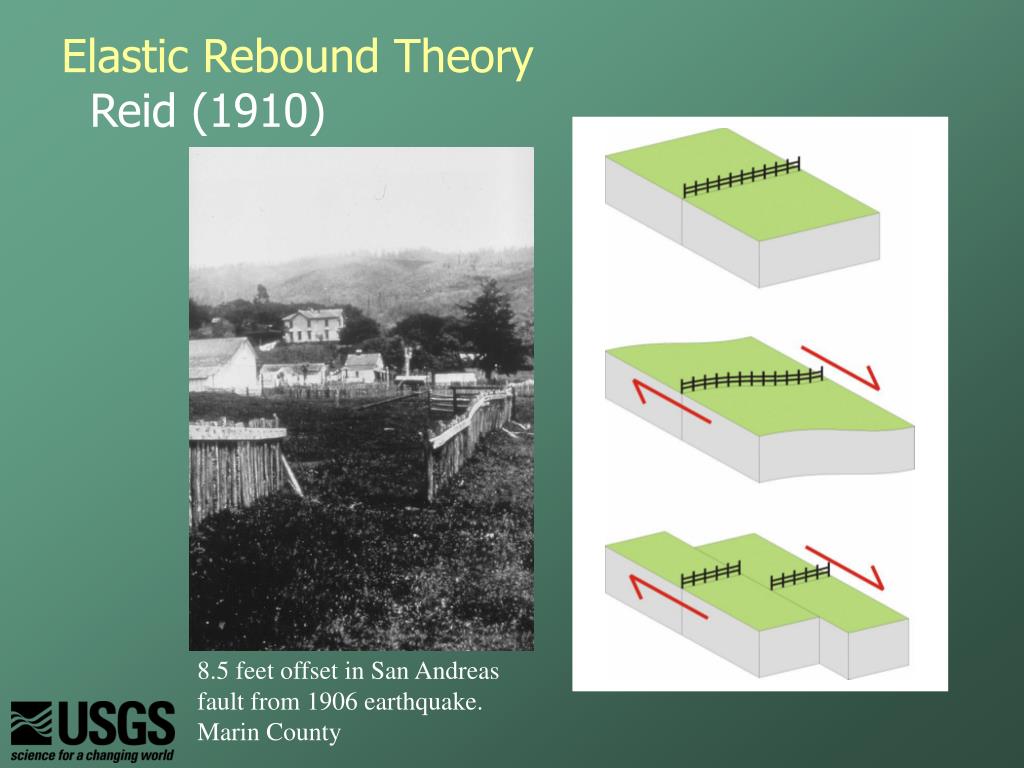 Elastic Rebound Theory
Reid (1910)

8.5 feet offset in San Andreas fault from 1906 earthquake. Marin County

USGS
science for a changing world